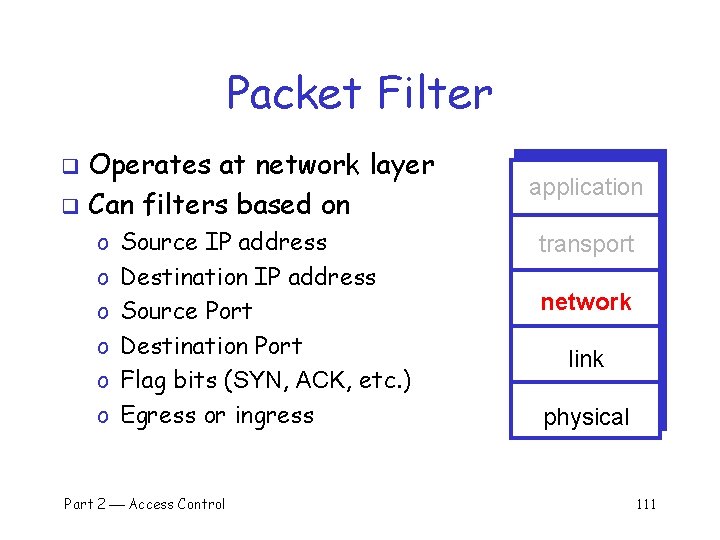 Packet Filter

❑ Operates at network layer
❑ Can filters based on
o Source IP address
o Destination IP address
o Source Port
o Destination Port
o Flag bits (SYN, ACK, etc.)
o Egress or ingress

application
transport
network
link
physical

Part 2 — Access Control

111